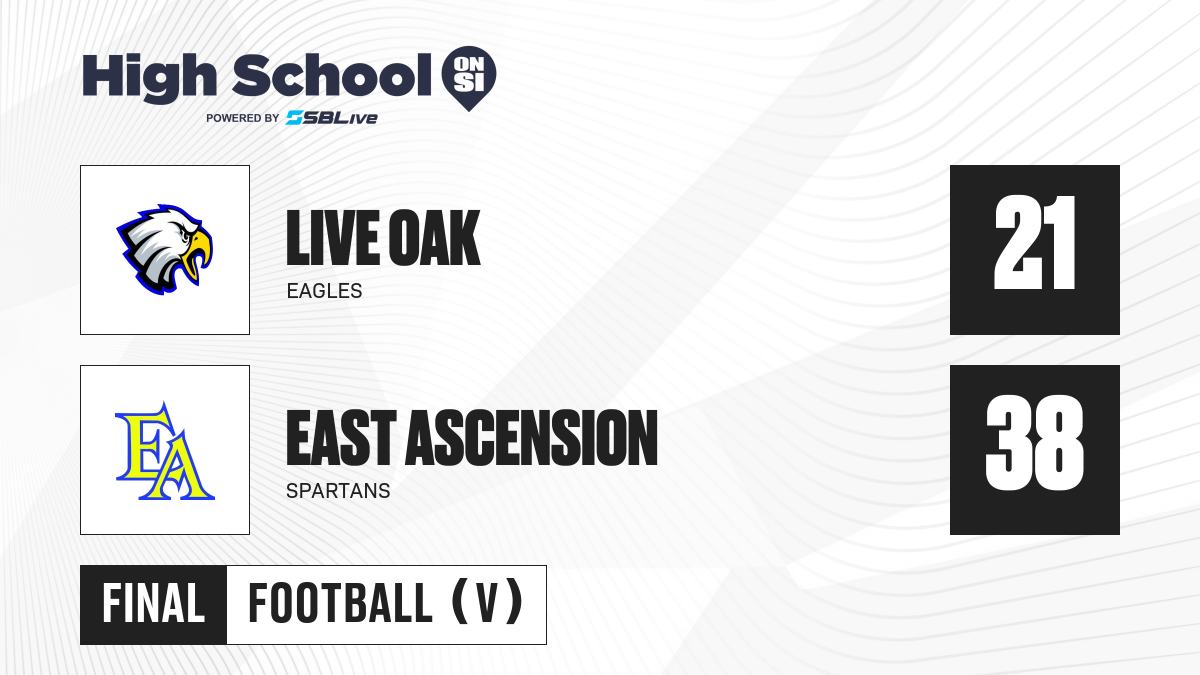 High School ON SI
POWERED BY SBLive

LIVE OAK
EAGLES
21

EA
EAST ASCENSION
SPARTANS
38

FINAL
FOOTBALL (V)